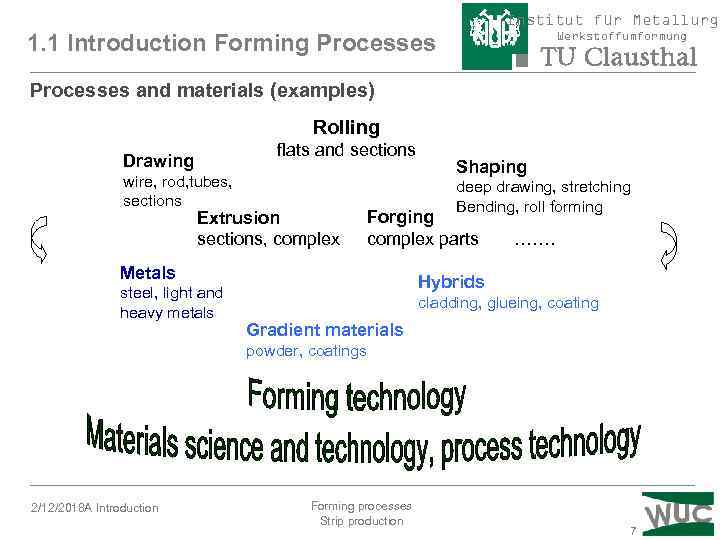 1.1 Introduction Forming Processes

stitut für Metallurg
Werkstoffumformung
TU Clausthal

Processes and materials (examples)

Rolling
flats and sections

Drawing
wire, rod,tubes, sections

Shaping
deep drawing, stretching
Bending, roll forming

Extrusion
sections, complex

Forging
complex parts

.......

Metals
steel, light and heavy metals

Hybrids
cladding, glueing, coating

Gradient materials
powder, coatings

Forming technology

Materials science and technology, process technology

2/12/2018A Introduction

Forming processes
Strip production

WUC

7